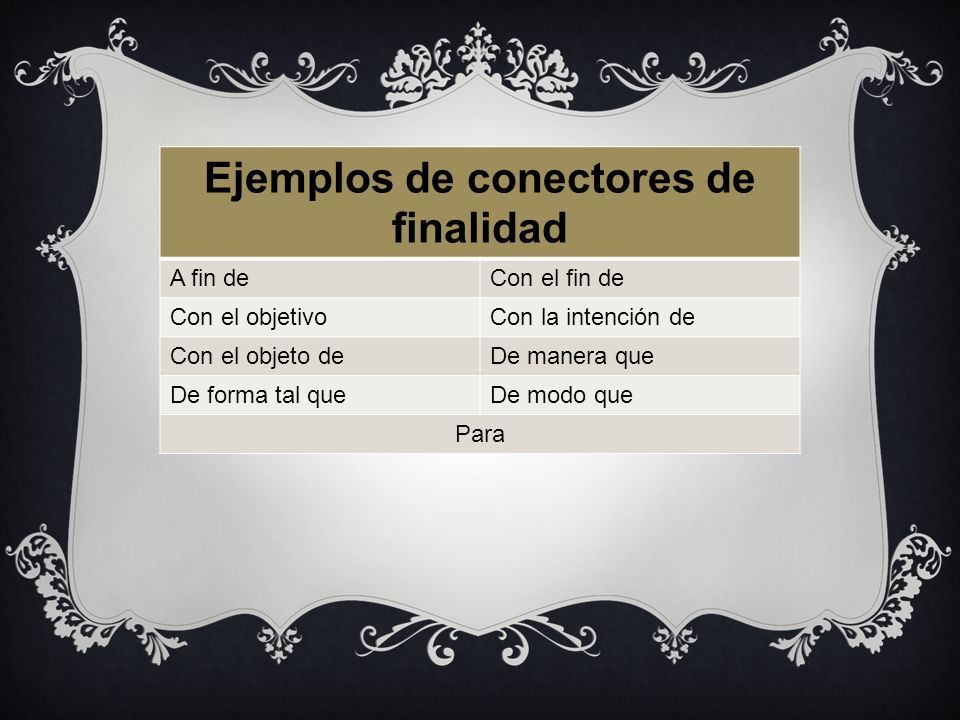 | Ejemplos de conectores de finalidad | |
|---|---|
| A fin de | Con el fin de |
| Con el objetivo | Con la intención de |
| Con el objeto de | De manera que |
| De forma tal que | De modo que |
| Para | |